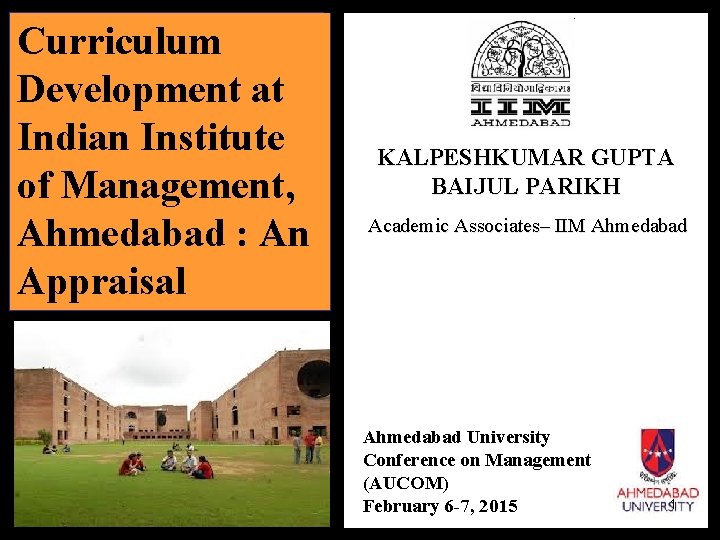 Curriculum Development at Indian Institute of Management, Ahmedabad : An Appraisal

विद्याविनियोगाद्विकासः
IIM
AHMEDABAD

KALPESHKUMAR GUPTA
BAIJUL PARIKH

Academic Associates– IIM Ahmedabad

Ahmedabad University Conference on Management (AUCOM)
February 6-7, 2015

AHMEDABAD UNIVERSITY